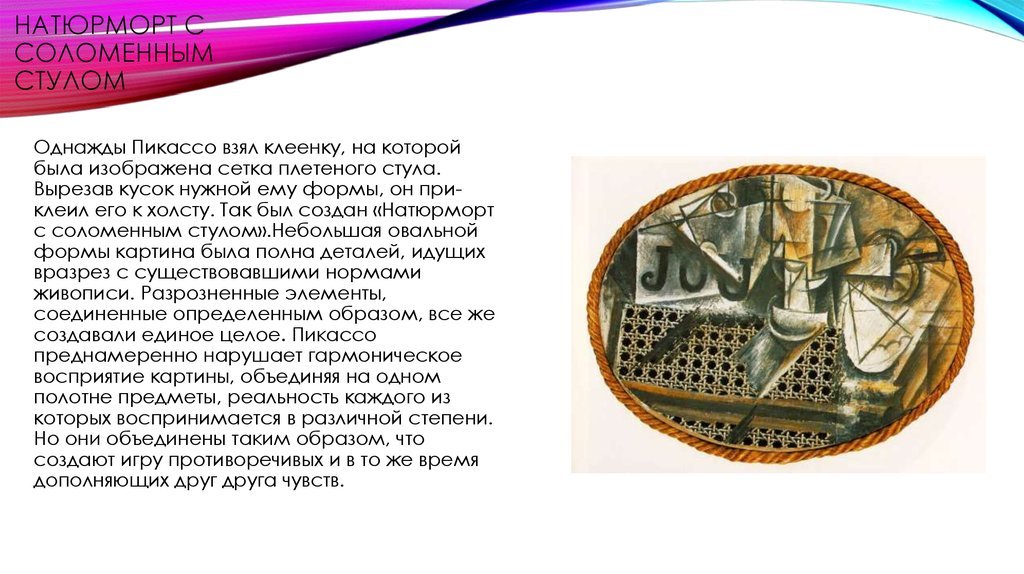 НАТЮРМОРТ С СОЛОМЕННЫМ СТУЛОМ

Однажды Пикассо взял клеенку, на которой была изображена сетка плетеного стула. Вырезав кусок нужной ему формы, он приклеил его к холсту. Так был создан «Натюрморт с соломенным стулом».Небольшая овальной формы картина была полна деталей, идущих вразрез с существовавшими нормами живописи. Разрозненные элементы, соединенные определенным образом, все же создавали единое целое. Пикассо преднамеренно нарушает гармоническое восприятие картины, объединяя на одном полотне предметы, реальность каждого из которых воспринимается в различной степени. Но они объединены таким образом, что создают игру противоречивых и в то же время дополняющих друг друга чувств.

JOU